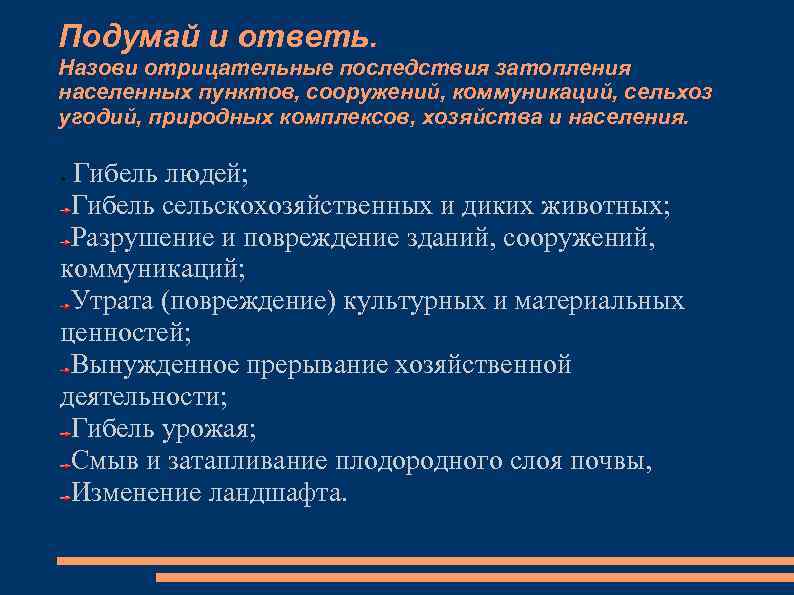 Подумай и ответь.
Назови отрицательные последствия затопления населенных пунктов, сооружений, коммуникаций, сельхоз угодий, природных комплексов, хозяйства и населения.

Гибель людей;
Гибель сельскохозяйственных и диких животных;
Разрушение и повреждение зданий, сооружений, коммуникаций;
Утрата (повреждение) культурных и материальных ценностей;
Вынужденное прерывание хозяйственной деятельности;
Гибель урожая;
Смыв и затапливание плодородного слоя почвы,
Изменение ландшафта.